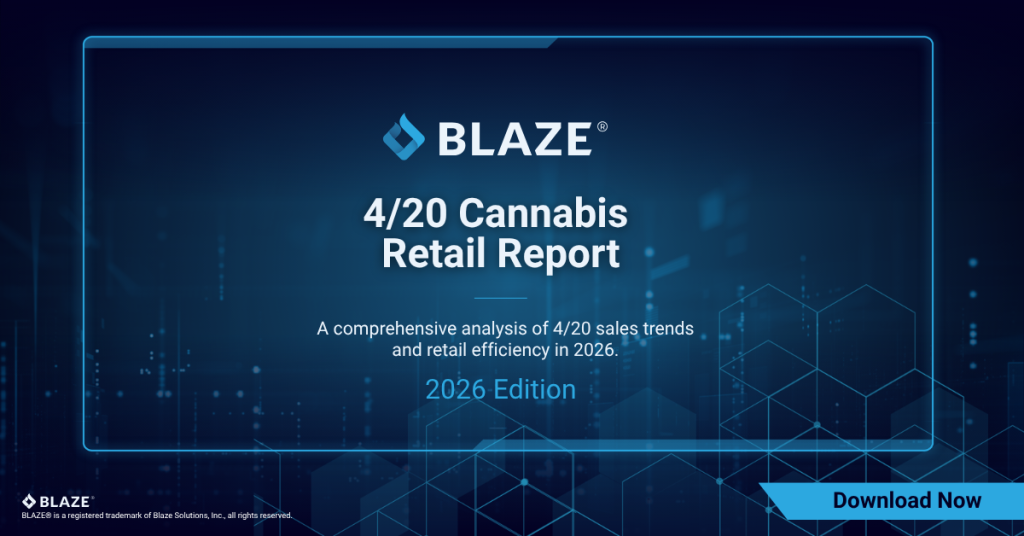 BLAZE®

4/20 Cannabis Retail Report

A comprehensive analysis of 4/20 sales trends and retail efficiency in 2026.

2026 Edition

BLAZE®
BLAZE® is a registered trademark of Blaze Solutions, Inc., all rights reserved.

Download Now